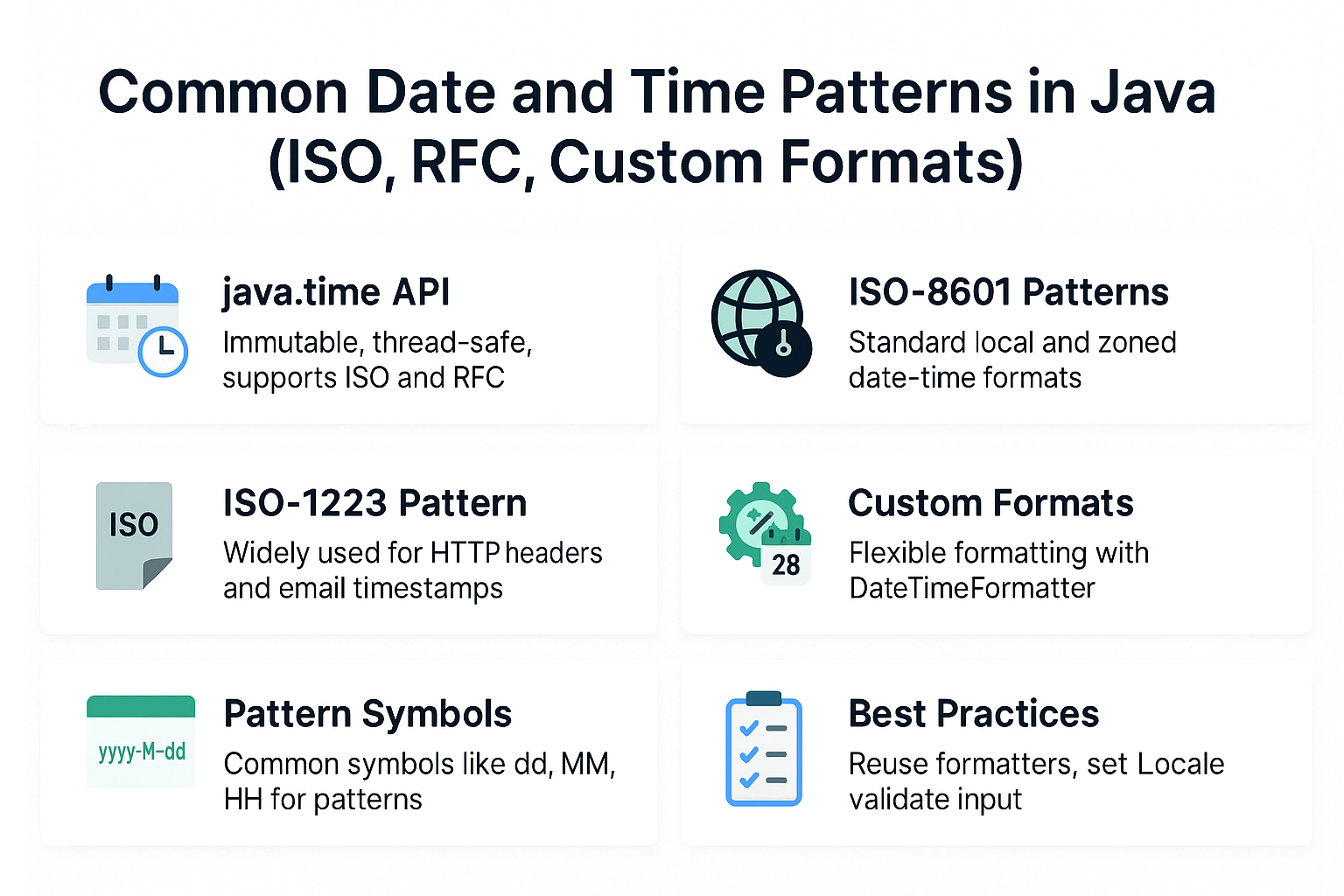 Common Date and Time Patterns in Java (ISO, RFC, Custom Formats)

java.time API
Immutable, thread-safe, supports ISO and RFC

ISO-8601 Patterns
Standard local and zoned date-time formats

ISO
ISO-1223 Pattern
Widely used for HTTP headers and email timestamps

28
Custom Formats
Flexible formatting with DateTimeFormatter

yyyy-M-dd
Pattern Symbols
Common symbols like dd, MM, HH for patterns

Best Practices
Reuse formatters, set Locale validate input